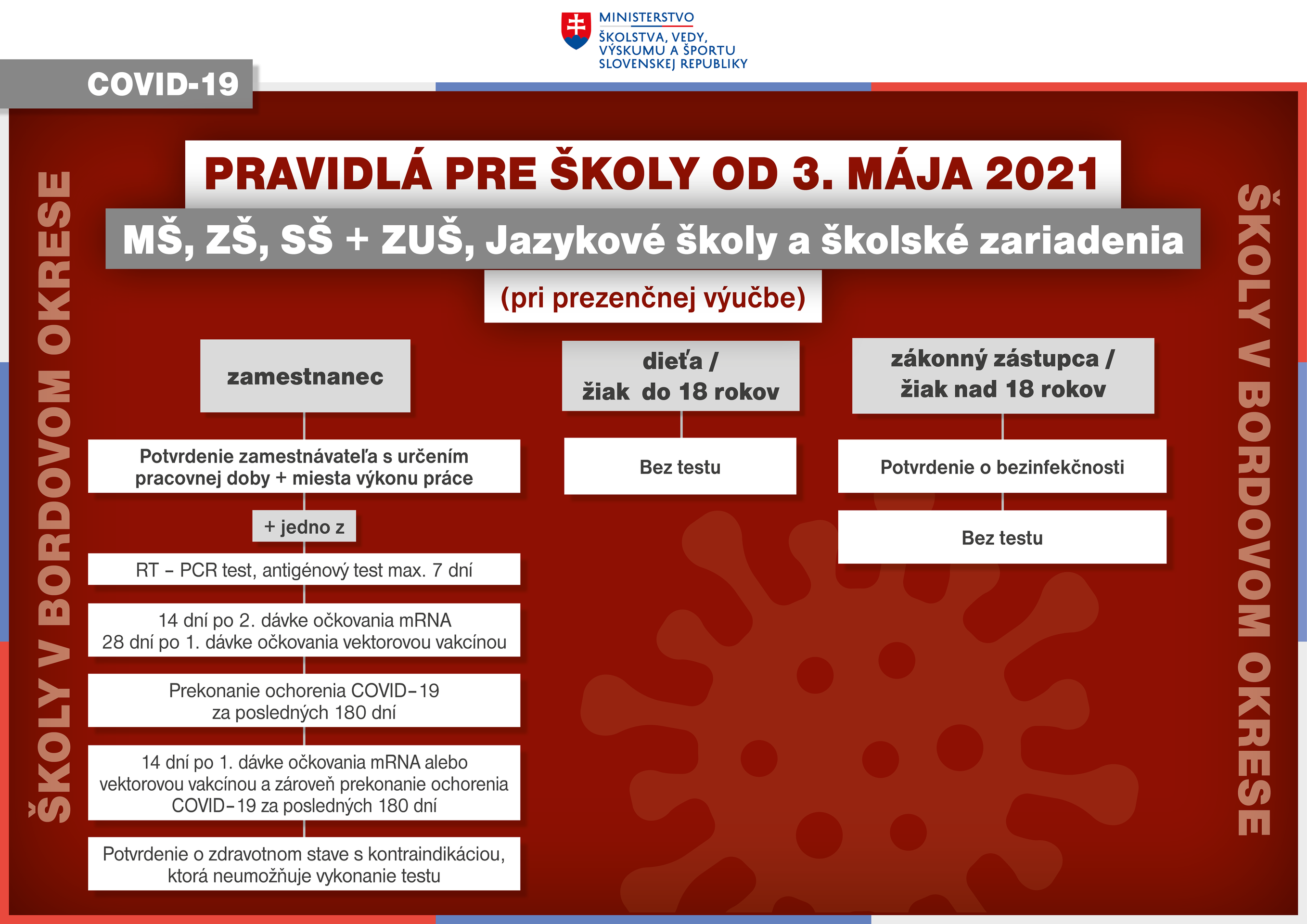 MINISTERSTVO
ŠKOLSTVA, VEDY, VÝSKUMU A ŠPORTU SLOVENSKEJ REPUBLIKY

COVID-19

ŠKOLY V BORDOVOM OKRESE

PRAVIDLÁ PRE ŠKOLY OD 3. MÁJA 2021

MŠ, ZŠ, SŠ + ZUŠ, Jazykové školy a školské zariadenia

(pri prezenčnej výučbe)

zamestnanec

Potvrdenie zamestnávateľa s určením pracovnej doby + miesta výkonu práce

+ jedno z

RT – PCR test, antigénový test max. 7 dní

14 dní po 2. dávke očkovania mRNA
28 dní po 1. dávke očkovania vektorovou vakcínou

Prekonanie ochorenia COVID–19
za posledných 180 dní

14 dní po 1. dávke očkovania mRNA alebo vektorovou vakcínou a zároveň prekonanie ochorenia COVID–19 za posledných 180 dní

Potvrdenie o zdravotnom stave s kontraindikáciou, ktorá neumožňuje vykonanie testu

dieťa /
žiak do 18 rokov

Bez testu

zákonný zástupca /
žiak nad 18 rokov

Potvrdenie o bezinfekčnosti

Bez testu

ŠKOLY V BORDOVOM OKRESE